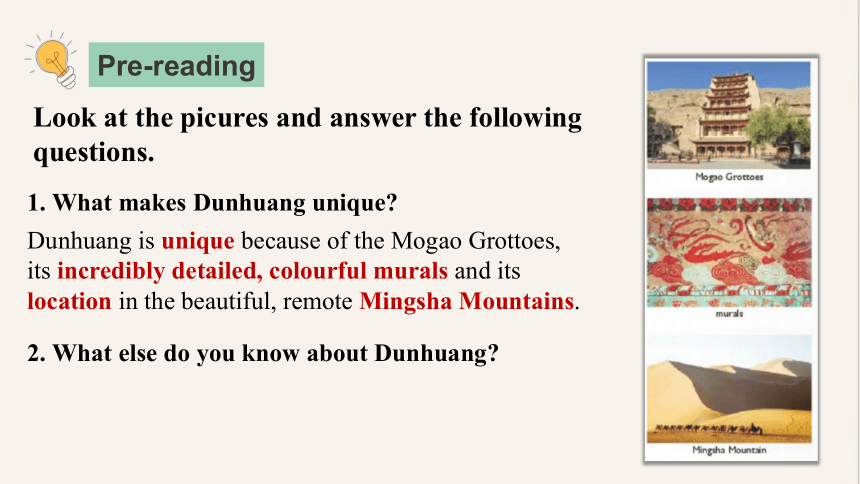 Pre-reading

Look at the picures and answer the following questions.

1. What makes Dunhuang unique?

Dunhuang is unique because of the Mogao Grottoes, its incredibly detailed, colourful murals and its location in the beautiful, remote Mingsha Mountains.

2. What else do you know about Dunhuang?

Mogao Grottoes

murals

Mingsha Mountain